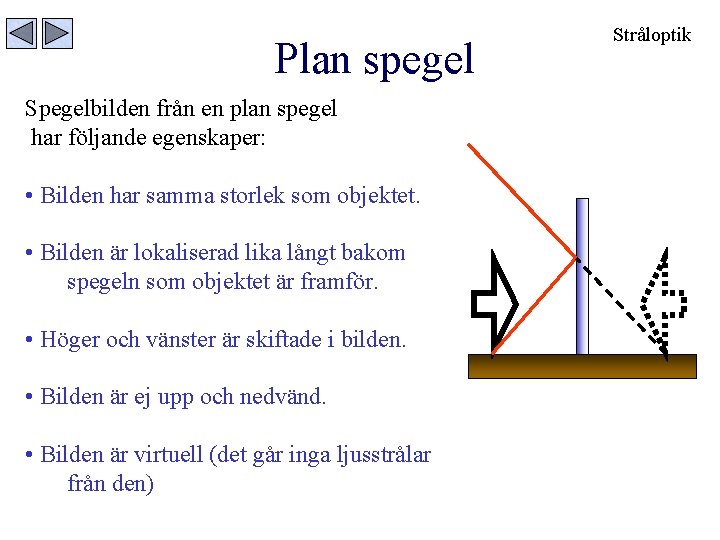 Stråloptik

Plan spegel

Spegelbilden från en plan spegel har följande egenskaper:

• Bilden har samma storlek som objektet.

• Bilden är lokaliserad lika långt bakom spegeln som objektet är framför.

• Höger och vänster är skiftade i bilden.

• Bilden är ej upp och nedvänd.

• Bilden är virtuell (det går inga ljusstrålar från den)